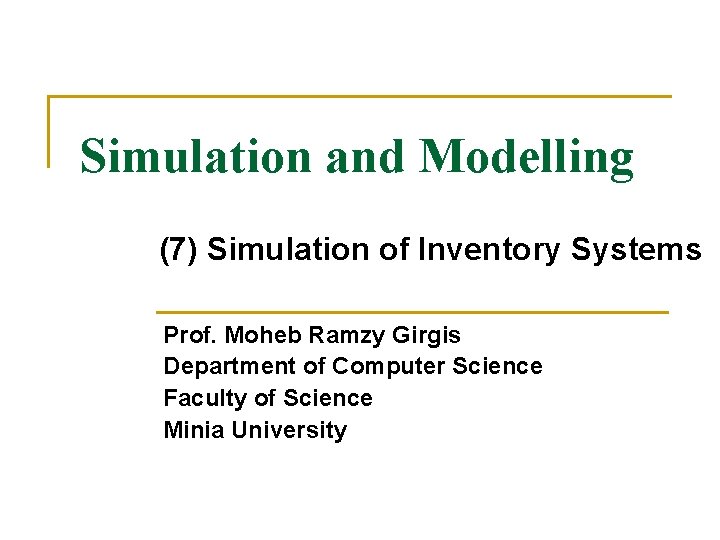 Simulation and Modelling

(7) Simulation of Inventory Systems

Prof. Moheb Ramzy Girgis
Department of Computer Science
Faculty of Science
Minia University